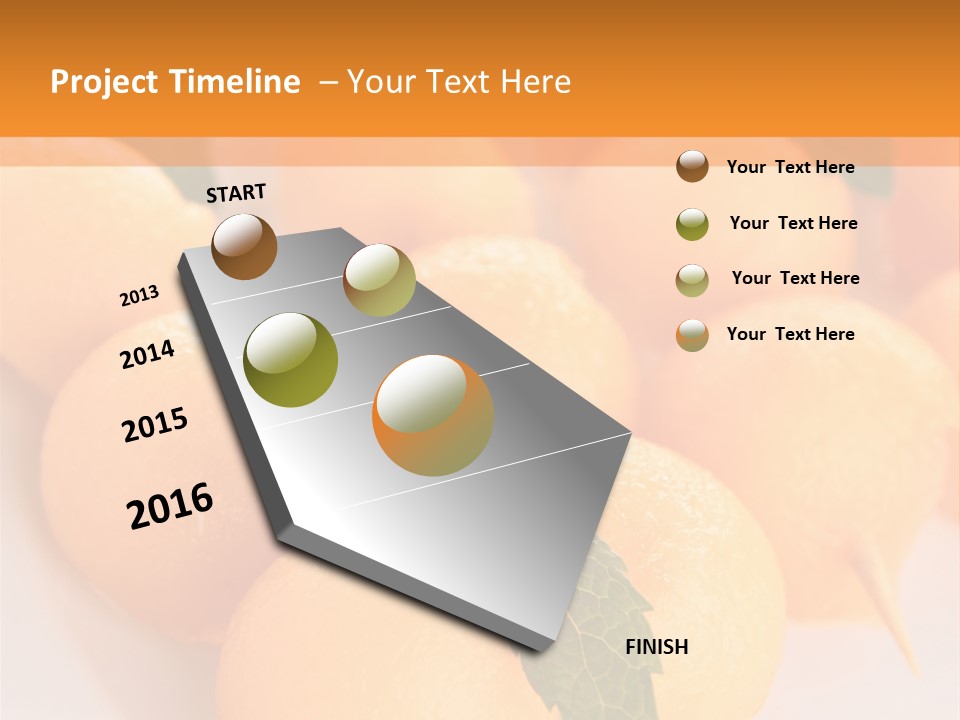 Project Timeline – Your Text Here

START

2013

2014

2015

2016

FINISH

Your Text Here

Your Text Here

Your Text Here

Your Text Here